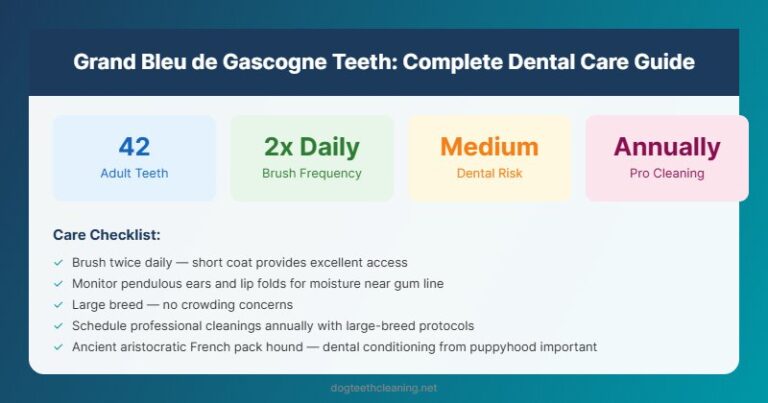 Grand Bleu de Gascogne Teeth: Complete Dental Care Guide

42
Adult Teeth

2x Daily
Brush Frequency

Medium
Dental Risk

Annually
Pro Cleaning

Care Checklist:

✓ Brush twice daily — short coat provides excellent access
✓ Monitor pendulous ears and lip folds for moisture near gum line
✓ Large breed — no crowding concerns
✓ Schedule professional cleanings annually with large-breed protocols
✓ Ancient aristocratic French pack hound — dental conditioning from puppyhood important

dogteethcleaning.net